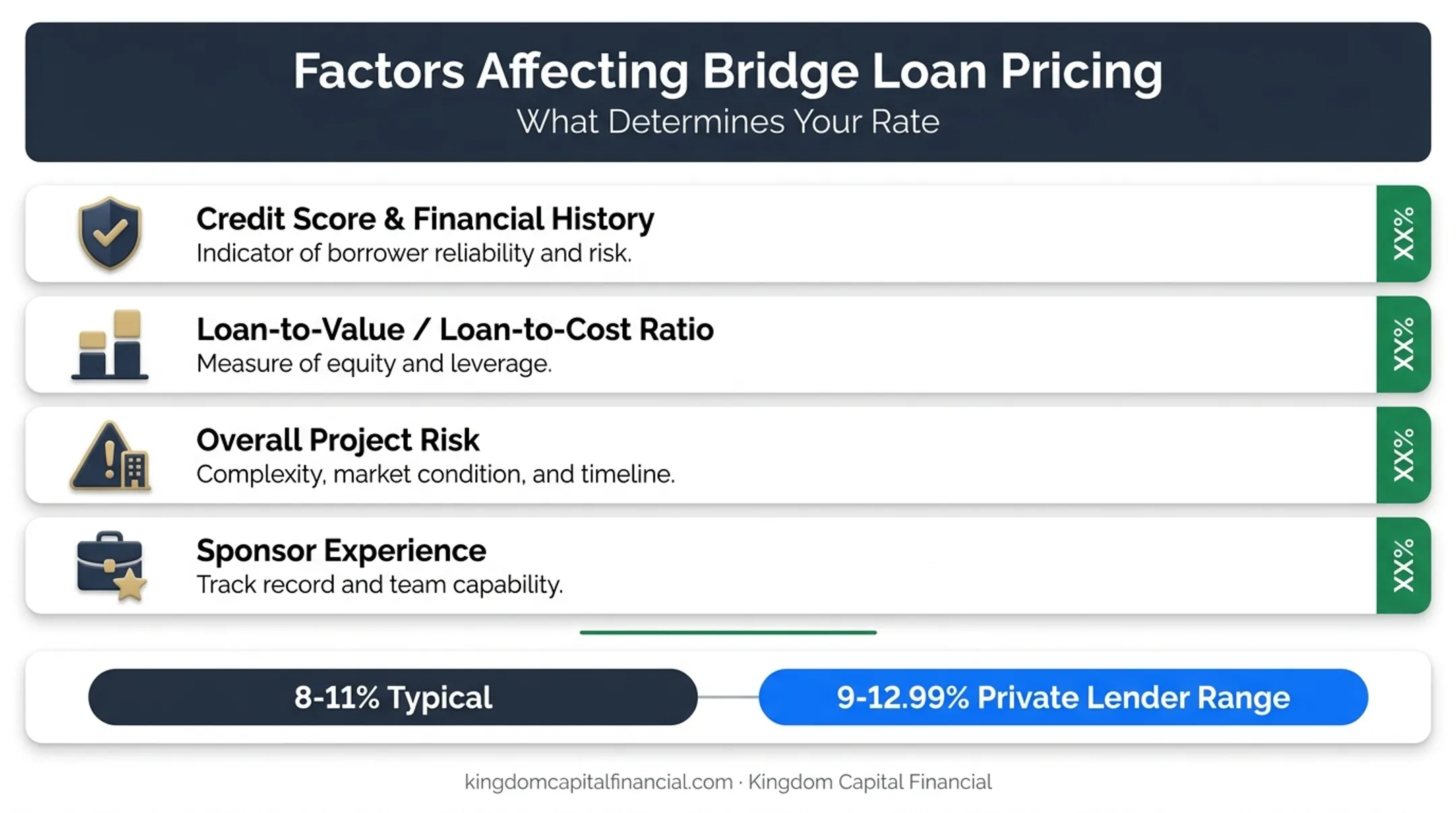 Factors Affecting Bridge Loan Pricing
What Determines Your Rate

Credit Score & Financial History
Indicator of borrower reliability and risk.
XX%

Loan-to-Value / Loan-to-Cost Ratio
Measure of equity and leverage.
XX%

Overall Project Risk
Complexity, market condition, and timeline.
XX%

Sponsor Experience
Track record and team capability.
XX%

8-11% Typical
9-12.99% Private Lender Range

kingdomcapitalfinancial.com · Kingdom Capital Financial